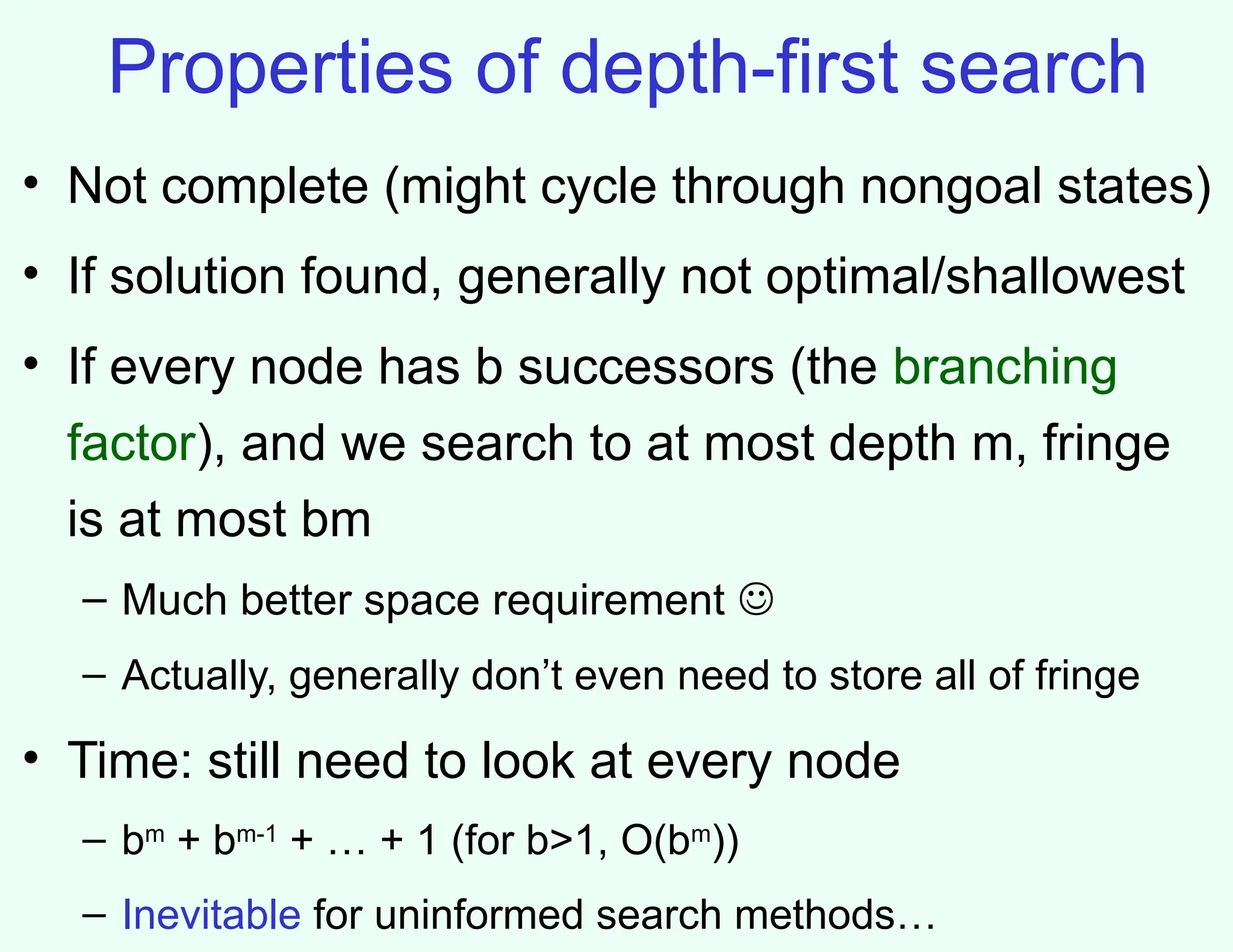 Properties of depth-first search

• Not complete (might cycle through nongoal states)

• If solution found, generally not optimal/shallowest

• If every node has b successors (the branching factor), and we search to at most depth m, fringe is at most bm

– Much better space requirement ☺

– Actually, generally don't even need to store all of fringe

• Time: still need to look at every node

– $b^m + b^{m-1} + \ldots + 1$ (for b>1, $O(b^m)$)

– Inevitable for uninformed search methods…